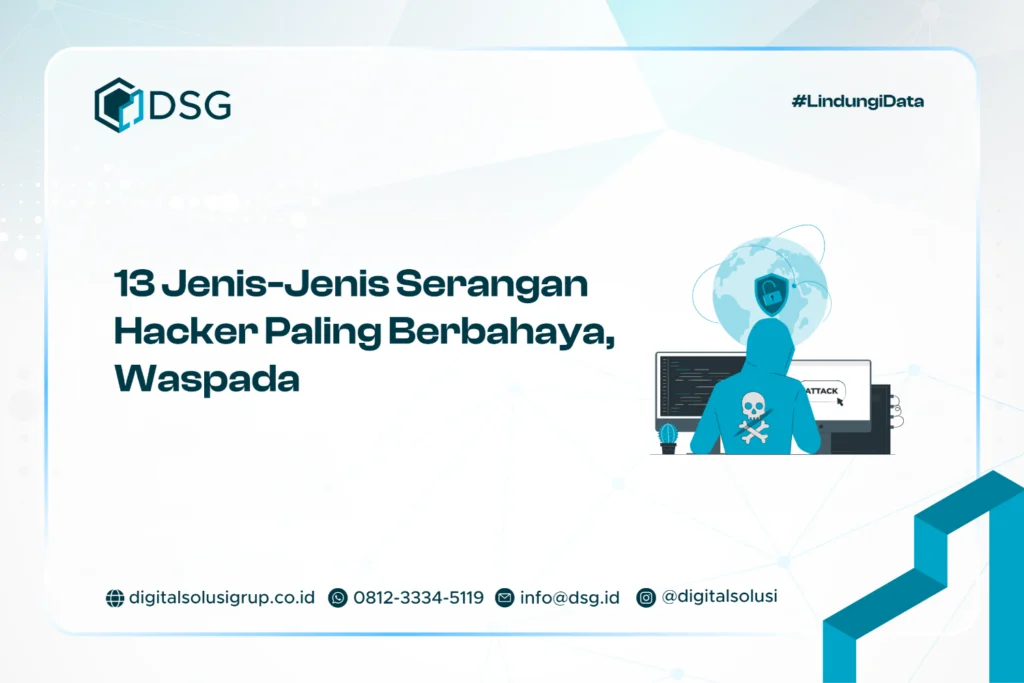 DSG

#LindungiData

13 Jenis-Jenis Serangan Hacker Paling Berbahaya, Waspada

ATTACK

digitalsolusigrup.co.id 0812-3334-5119 info@dsg.id @digitalsolusi